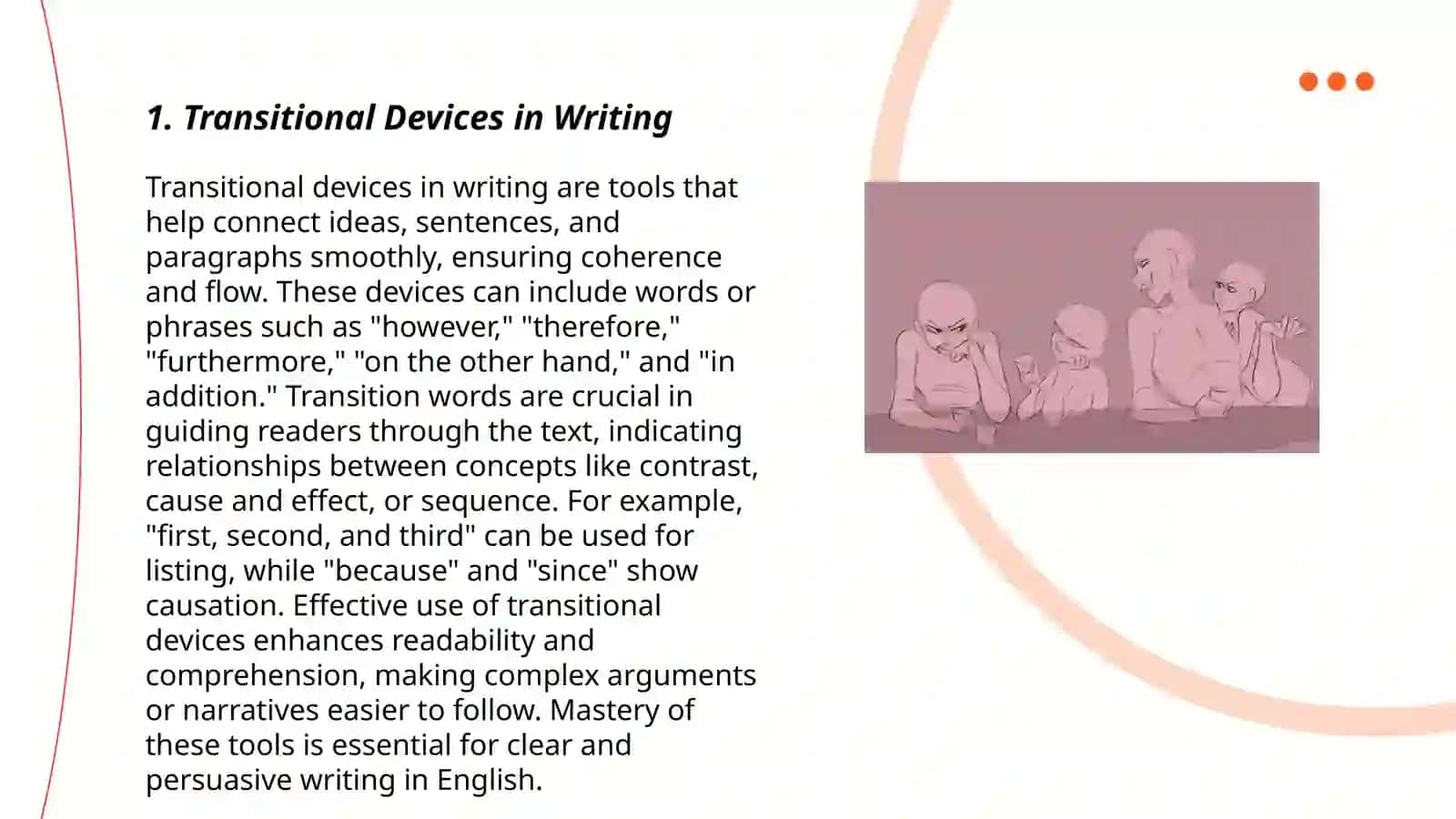 1. Transitional Devices in Writing

Transitional devices in writing are tools that help connect ideas, sentences, and paragraphs smoothly, ensuring coherence and flow. These devices can include words or phrases such as "however," "therefore," "furthermore," "on the other hand," and "in addition." Transition words are crucial in guiding readers through the text, indicating relationships between concepts like contrast, cause and effect, or sequence. For example, "first, second, and third" can be used for listing, while "because" and "since" show causation. Effective use of transitional devices enhances readability and comprehension, making complex arguments or narratives easier to follow. Mastery of these tools is essential for clear and persuasive writing in English.